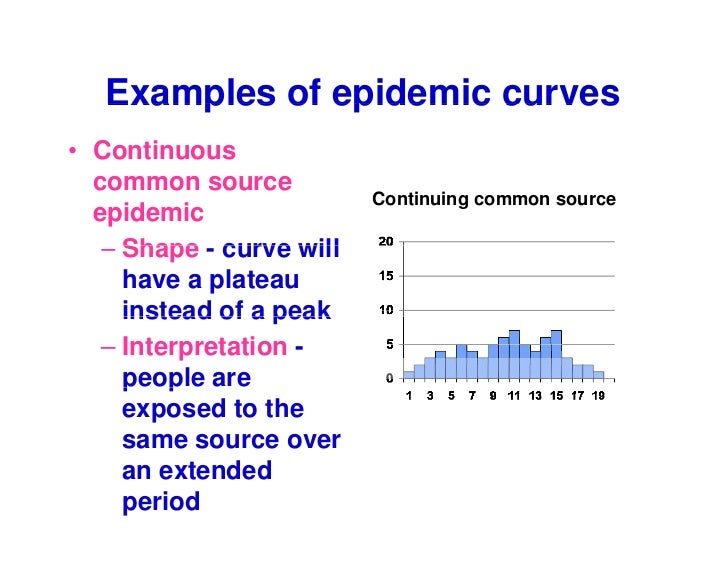 Examples of epidemic curves

• Continuous common source epidemic
– Shape - curve will have a plateau instead of a peak
– Interpretation - people are exposed to the same source over an extended period

Continuing common source

20
15
10
5
0

1 3 5 7 9 11 13 15 17 19